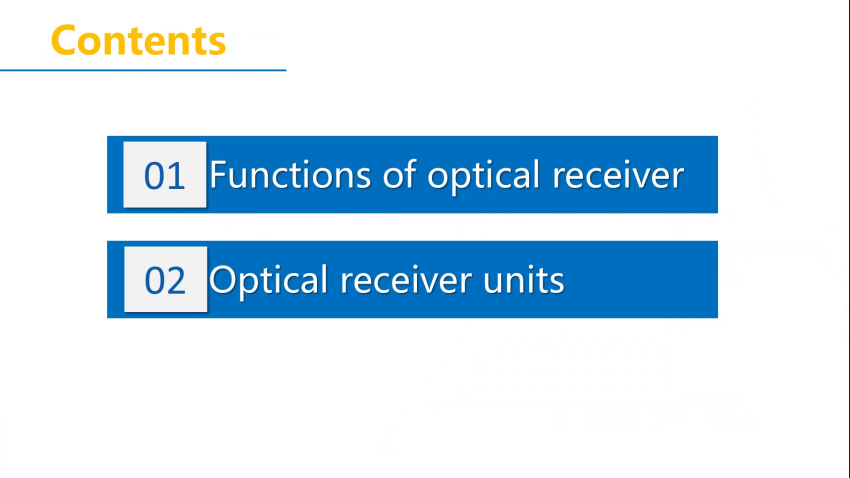 Contents

01 Functions of optical receiver

02 Optical receiver units